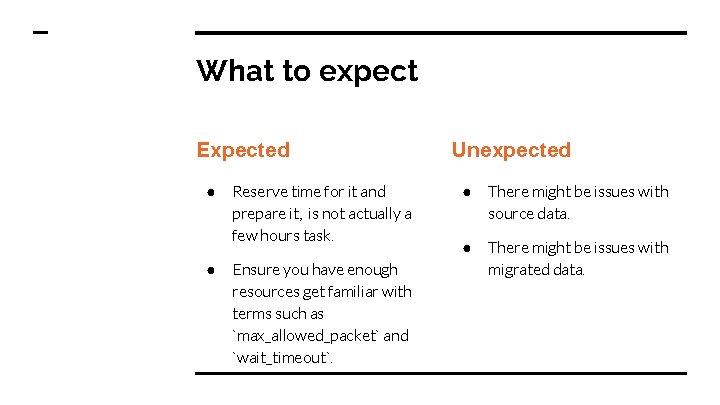 What to expect

Expected

● Reserve time for it and prepare it, is not actually a few hours task.

● Ensure you have enough resources get familiar with terms such as `max_allowed_packet` and `wait_timeout`.

Unexpected

● There might be issues with source data.

● There might be issues with migrated data.